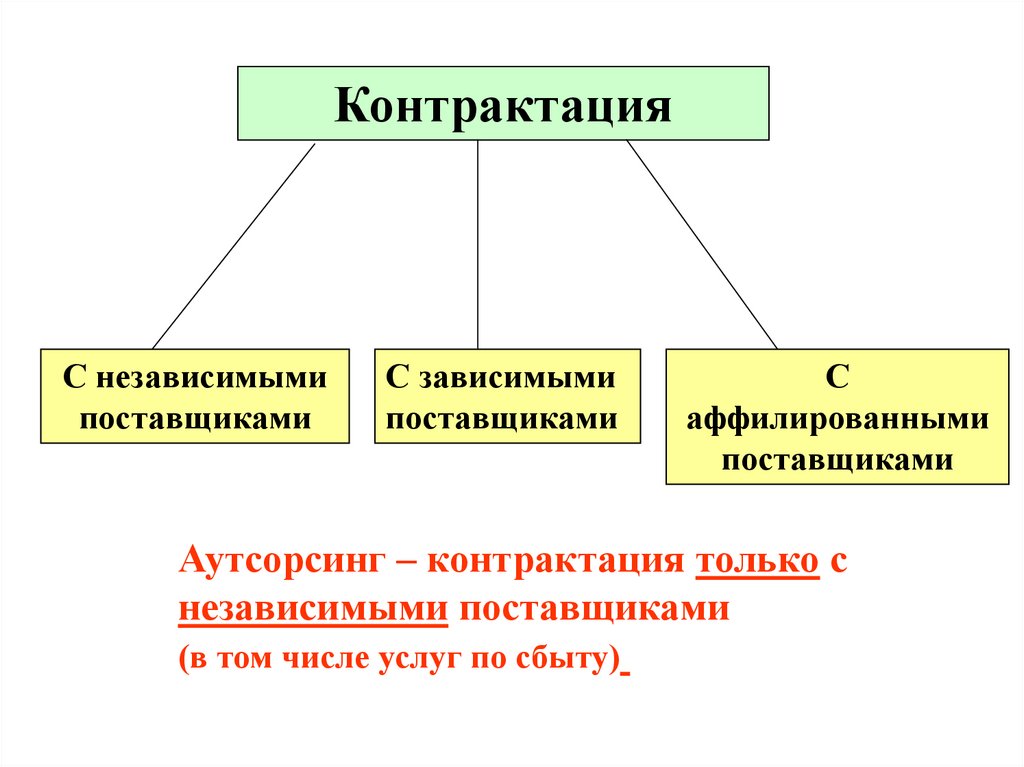 Контрактация

С независимыми поставщиками

С зависимыми поставщиками

С аффилированными поставщиками

Аутсорсинг – контрактация только с независимыми поставщиками
(в том числе услуг по сбыту)